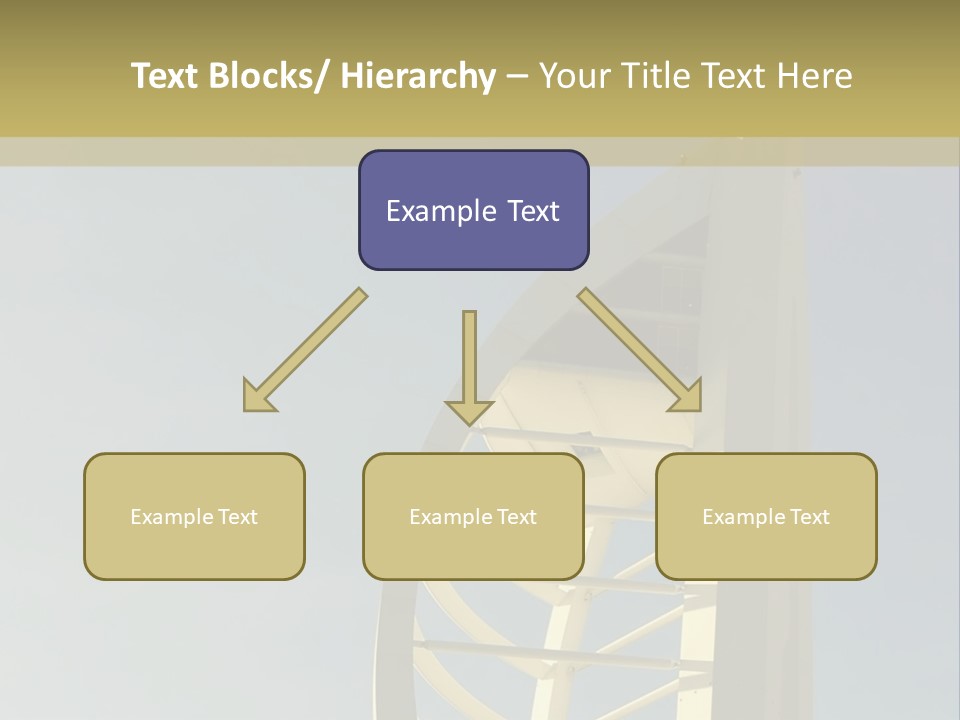 Text Blocks/ Hierarchy – Your Title Text Here

Example Text

Example Text

Example Text

Example Text